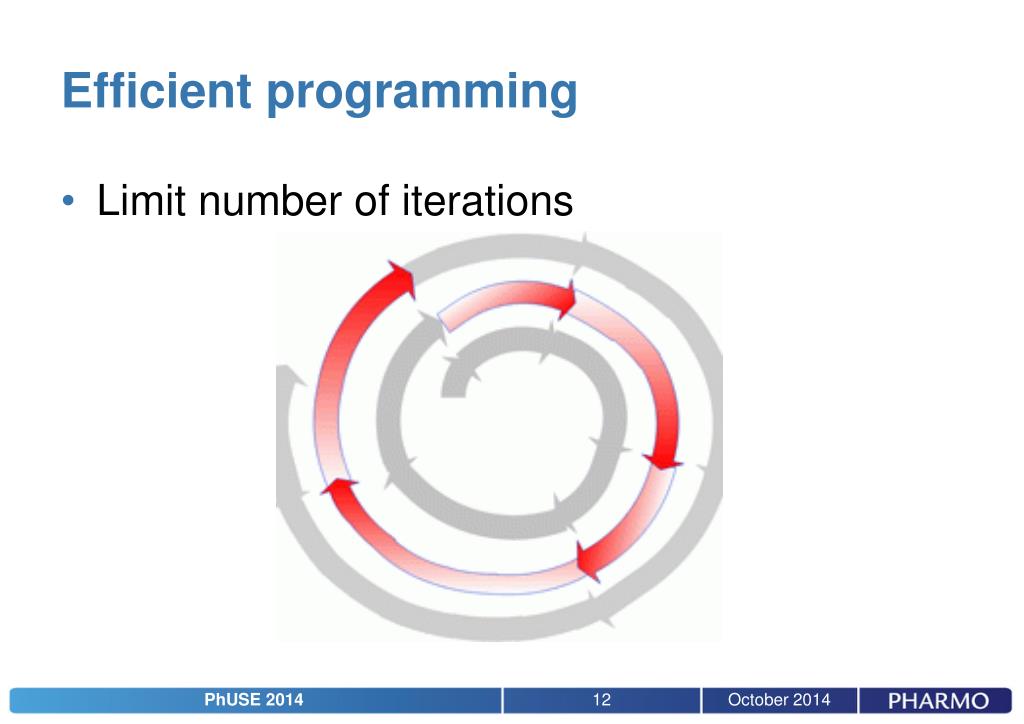 Efficient programming

• Limit number of iterations

PhUSE 2014
12
October 2014
PHARMO